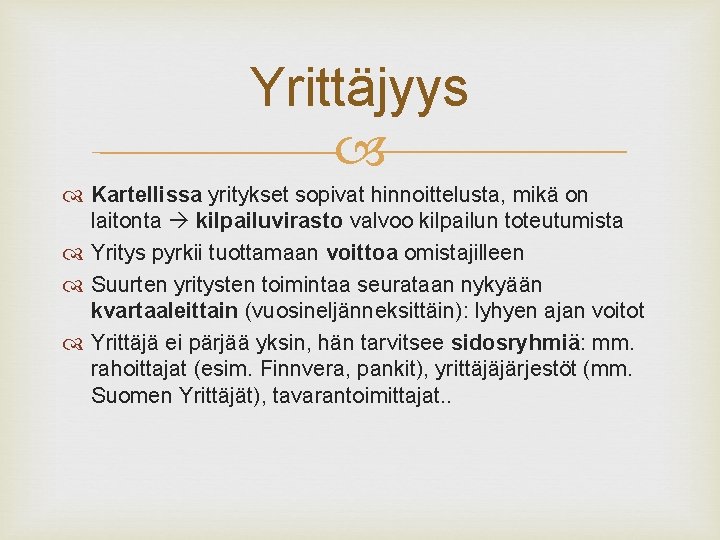 Yrittäjyys

Kartellissa yritykset sopivat hinnoittelusta, mikä on laitonta → kilpailuvirasto valvoo kilpailun toteutumista

Yritys pyrkii tuottamaan voittoa omistajilleen

Suurten yritysten toimintaa seurataan nykyään kvartaaleittain (vuosineljänneksittäin): lyhyen ajan voitot

Yrittäjä ei pärjää yksin, hän tarvitsee sidosryhmiä: mm. rahoittajat (esim. Finnvera, pankit), yrittäjäjärjestöt (mm. Suomen Yrittäjät), tavarantoimittajat..